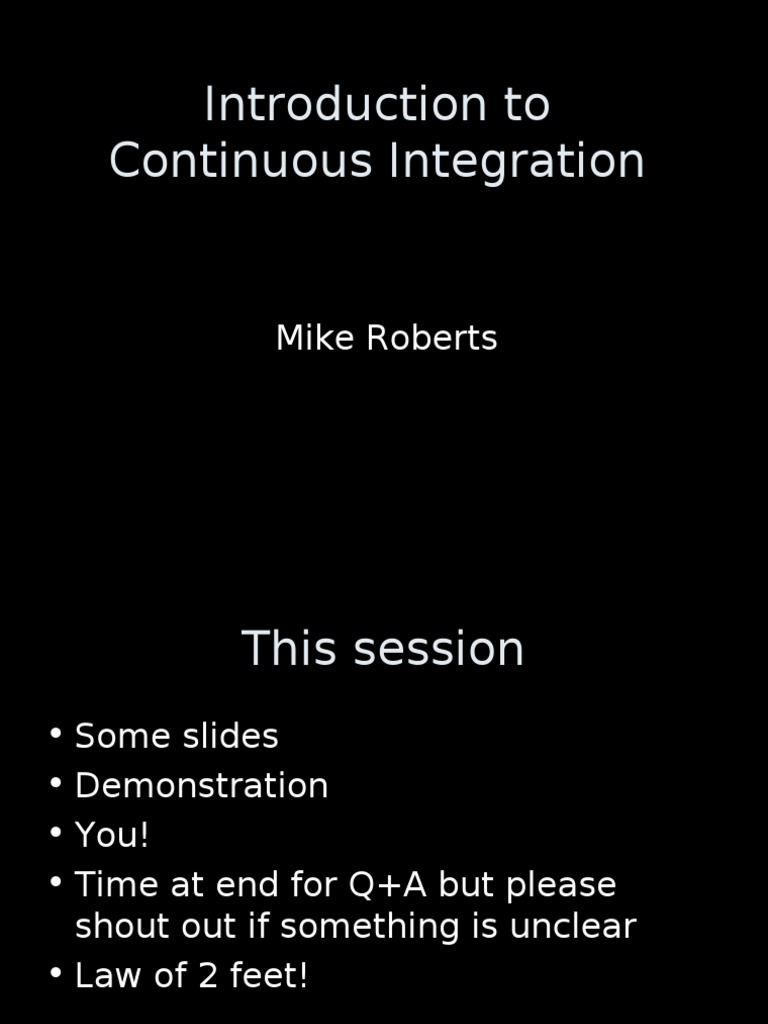 Introduction to
Continuous Integration

Mike Roberts

This session

• Some slides
• Demonstration
• You!
• Time at end for Q+A but please shout out if something is unclear
• Law of 2 feet!